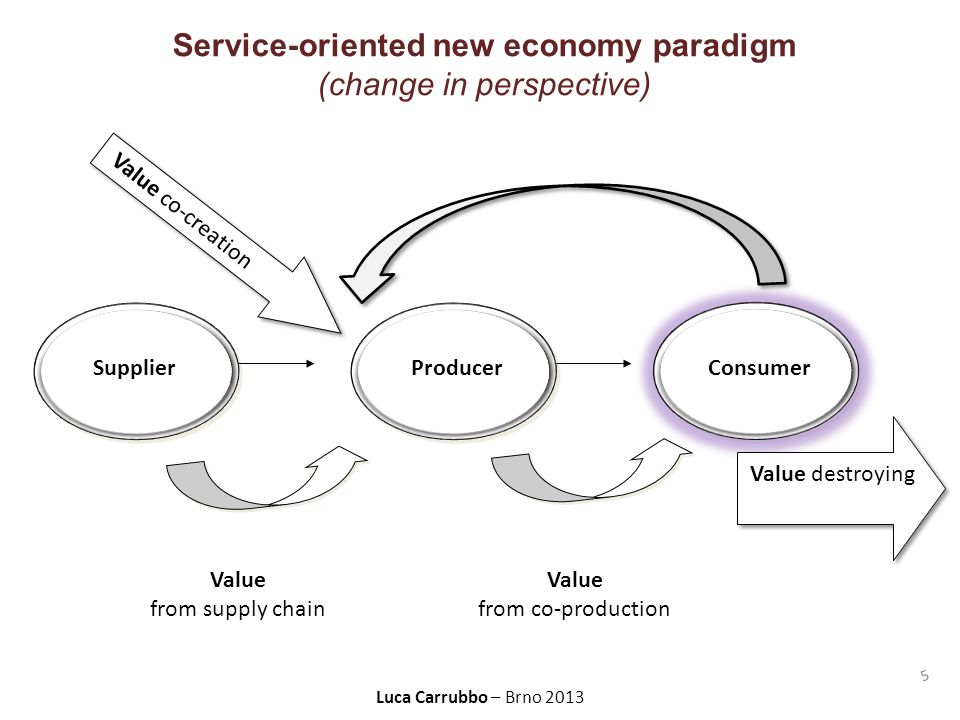 Service-oriented new economy paradigm
(change in perspective)

Value co-creation

Supplier

Producer

Consumer

Value destroying

Value
from supply chain

Value
from co-production

5

Luca Carrubbo – Brno 2013